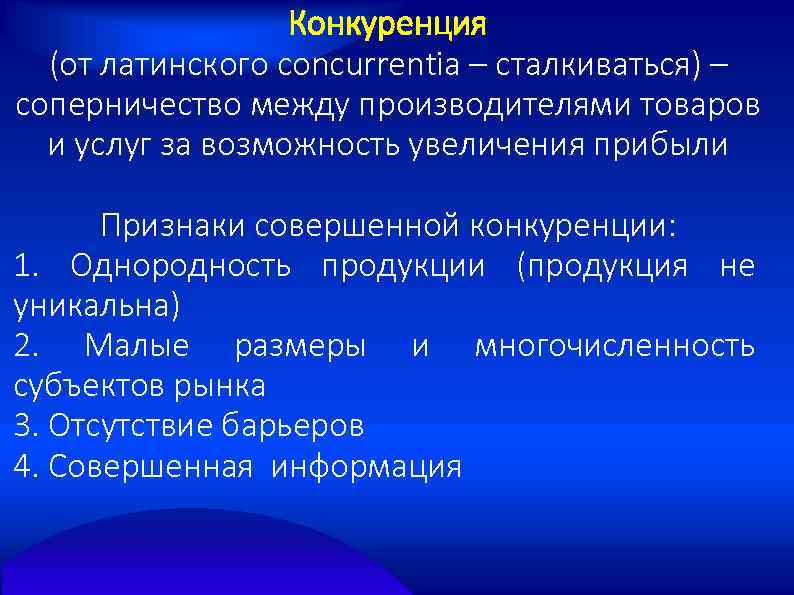 Конкуренция
(от латинского concurrentia – сталкиваться) – соперничество между производителями товаров и услуг за возможность увеличения прибыли

Признаки совершенной конкуренции:
1. Однородность продукции (продукция не уникальна)
2. Малые размеры и многочисленность субъектов рынка
3. Отсутствие барьеров
4. Совершенная информация